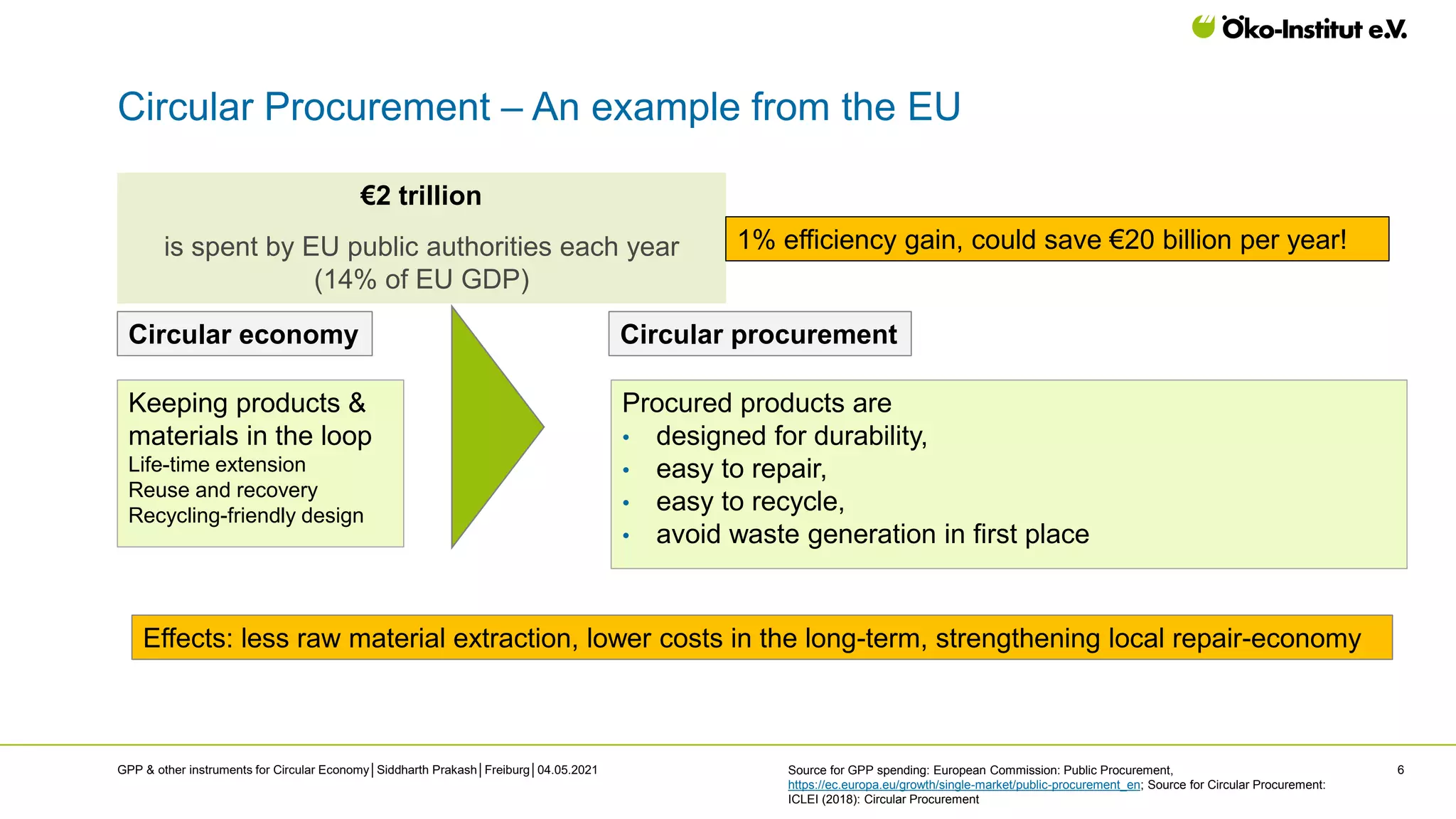 Öko-Institut e.V.

Circular Procurement – An example from the EU

€2 trillion

is spent by EU public authorities each year (14% of EU GDP)

1% efficiency gain, could save €20 billion per year!

Circular economy

Keeping products & materials in the loop
Life-time extension
Reuse and recovery
Recycling-friendly design

Circular procurement

Procured products are
• designed for durability,
• easy to repair,
• easy to recycle,
• avoid waste generation in first place

Effects: less raw material extraction, lower costs in the long-term, strengthening local repair-economy

GPP & other instruments for Circular Economy | Siddharth Prakash | Freiburg | 04.05.2021

Source for GPP spending: European Commission: Public Procurement, https://ec.europa.eu/growth/single-market/public-procurement_en; Source for Circular Procurement: ICLEI (2018): Circular Procurement

6